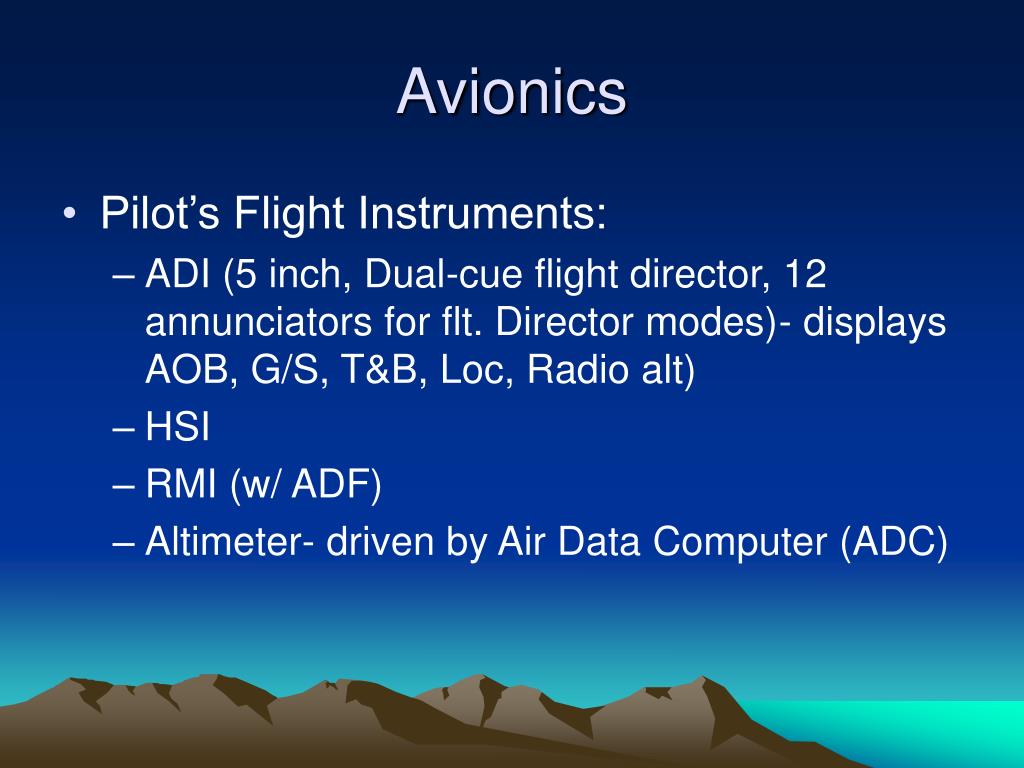 Avionics

• Pilot’s Flight Instruments:
– ADI (5 inch, Dual-cue flight director, 12 annunciators for flt. Director modes)- displays AOB, G/S, T&B, Loc, Radio alt)
– HSI
– RMI (w/ ADF)
– Altimeter- driven by Air Data Computer (ADC)